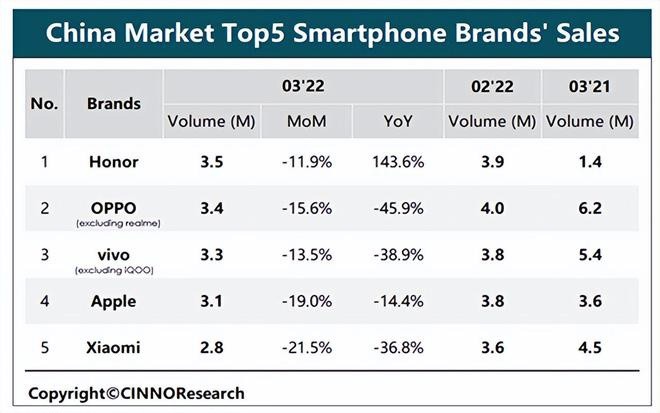 China Market Top5 Smartphone Brands' Sales

| No. | Brands | 03'22 Volume (M) | 03'22 MoM | 03'22 YoY | 02'22 Volume (M) | 03'21 Volume (M) |
|---|---|---|---|---|---|---|
| 1 | Honor | 3.5 | -11.9% | 143.6% | 3.9 | 1.4 |
| 2 | OPPO (excluding realme) | 3.4 | -15.6% | -45.9% | 4.0 | 6.2 |
| 3 | vivo (excluding iQOO) | 3.3 | -13.5% | -38.9% | 3.8 | 5.4 |
| 4 | Apple | 3.1 | -19.0% | -14.4% | 3.8 | 3.6 |
| 5 | Xiaomi | 2.8 | -21.5% | -36.8% | 3.6 | 4.5 |

Copyright©CINNOResearch